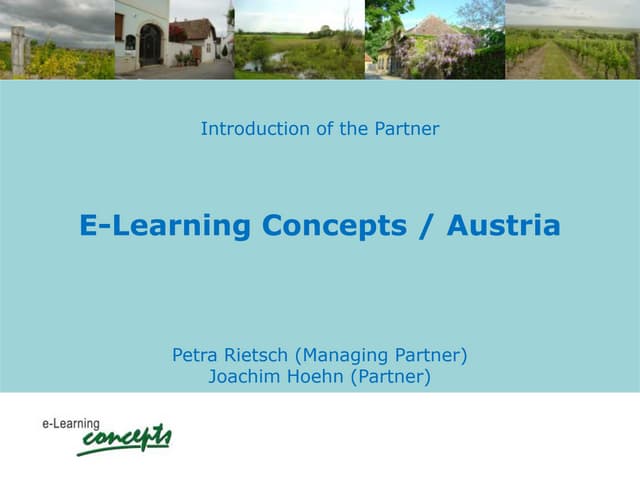 Introduction of the Partner

E-Learning Concepts / Austria

Petra Rietsch (Managing Partner)
Joachim Hoehn (Partner)

e-Learning
concepts